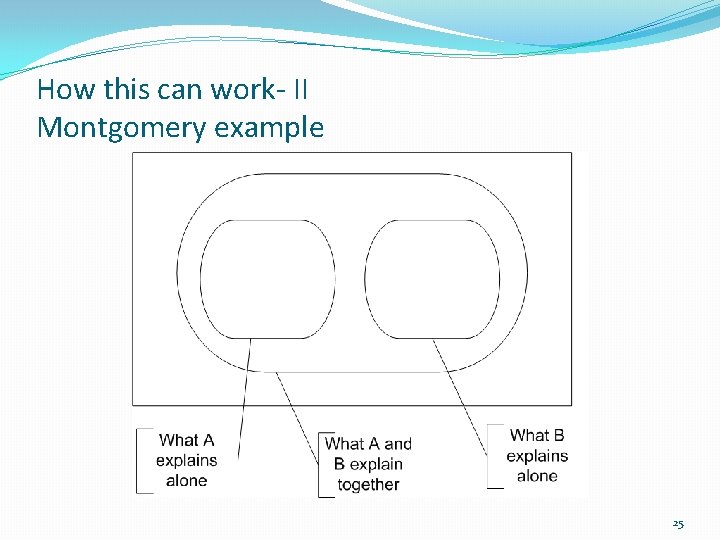 How this can work- II
Montgomery example

What A explains alone

What A and B explain together

What B explains alone

25